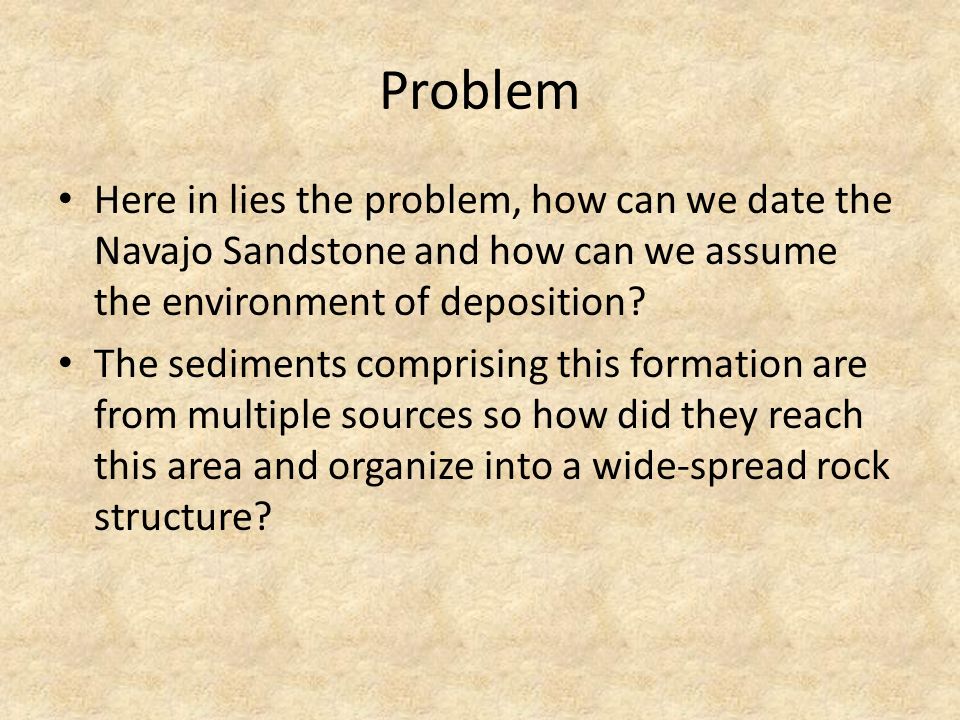 Problem

• Here in lies the problem, how can we date the Navajo Sandstone and how can we assume the environment of deposition?

• The sediments comprising this formation are from multiple sources so how did they reach this area and organize into a wide-spread rock structure?